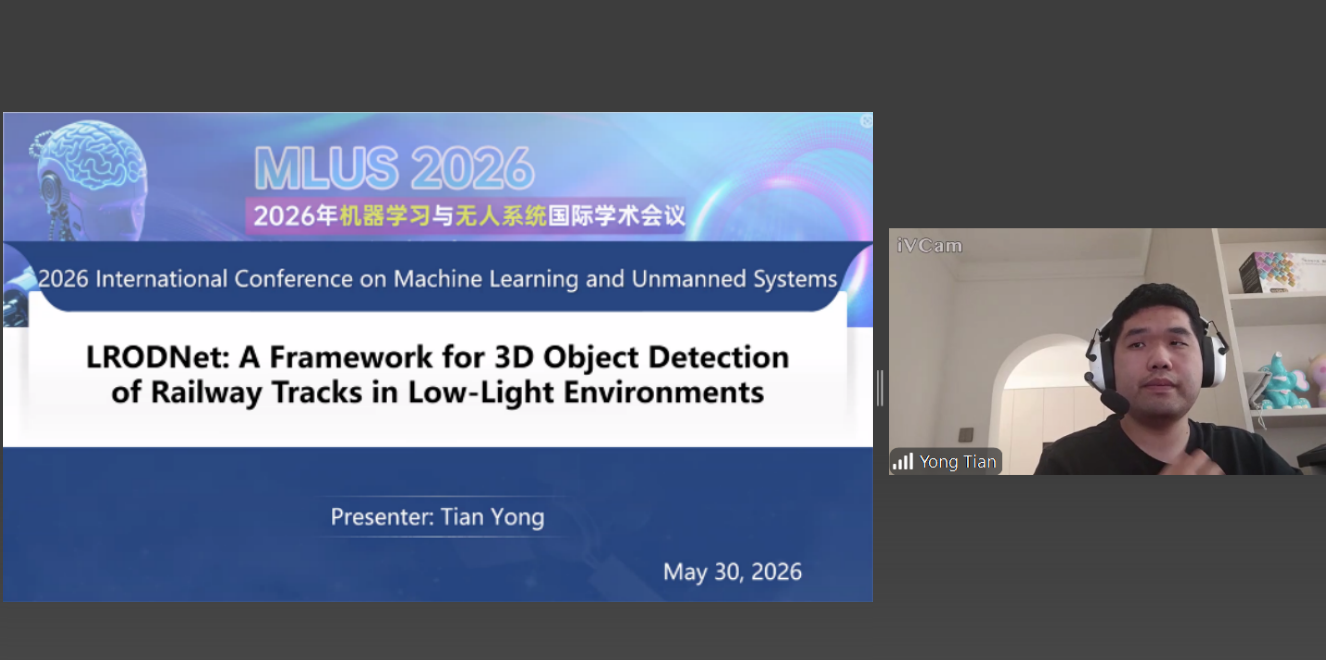 MLUS 2026
2026年机器学习与无人系统国际学术会议

2026 International Conference on Machine Learning and Unmanned Systems

LRODNet: A Framework for 3D Object Detection of Railway Tracks in Low-Light Environments

Presenter: Tian Yong

May 30, 2026

iVCam

Yong Tian